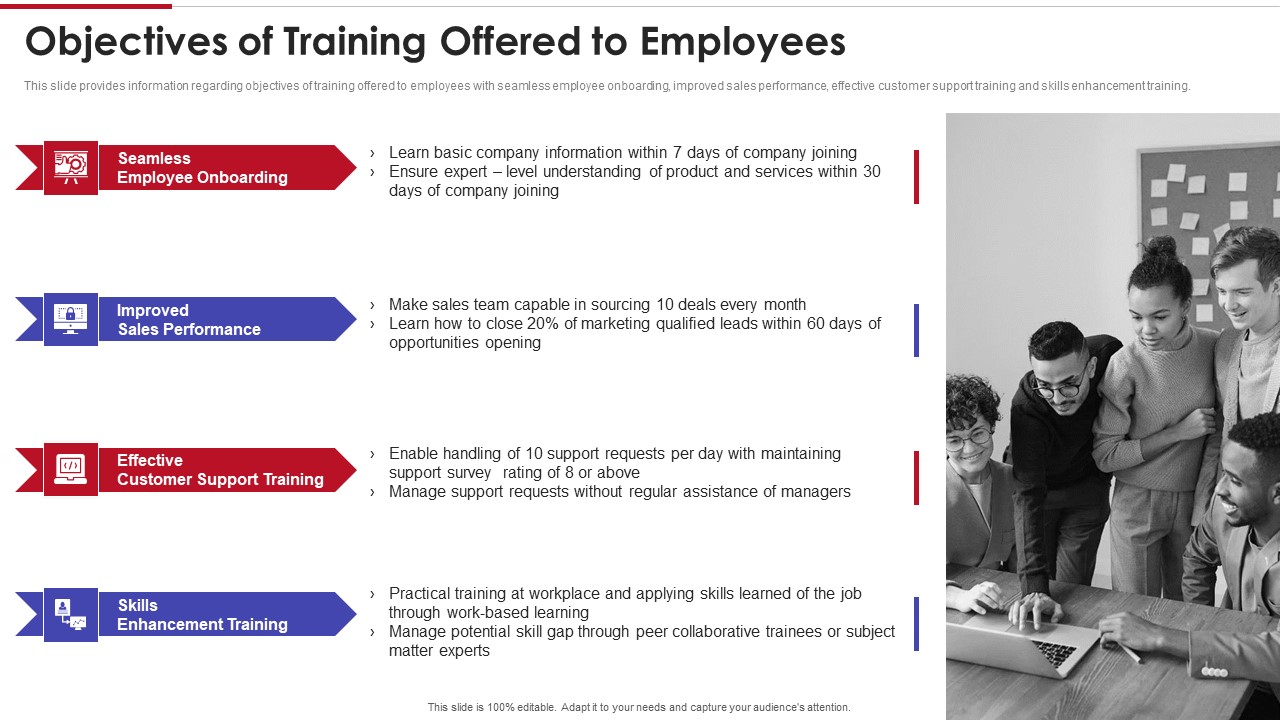 Objectives of Training Offered to Employees

This slide provides information regarding objectives of training offered to employees with seamless employee onboarding, improved sales performance, effective customer support training and skills enhancement training.

Seamless Employee Onboarding

› Learn basic company information within 7 days of company joining
› Ensure expert – level understanding of product and services within 30 days of company joining

Improved Sales Performance

› Make sales team capable in sourcing 10 deals every month
› Learn how to close 20% of marketing qualified leads within 60 days of opportunities opening

Effective Customer Support Training

› Enable handling of 10 support requests per day with maintaining support survey rating of 8 or above
› Manage support requests without regular assistance of managers

Skills Enhancement Training

› Practical training at workplace and applying skills learned of the job through work-based learning
› Manage potential skill gap through peer collaborative trainees or subject matter experts

This slide is 100% editable. Adapt it to your needs and capture your audience's attention.